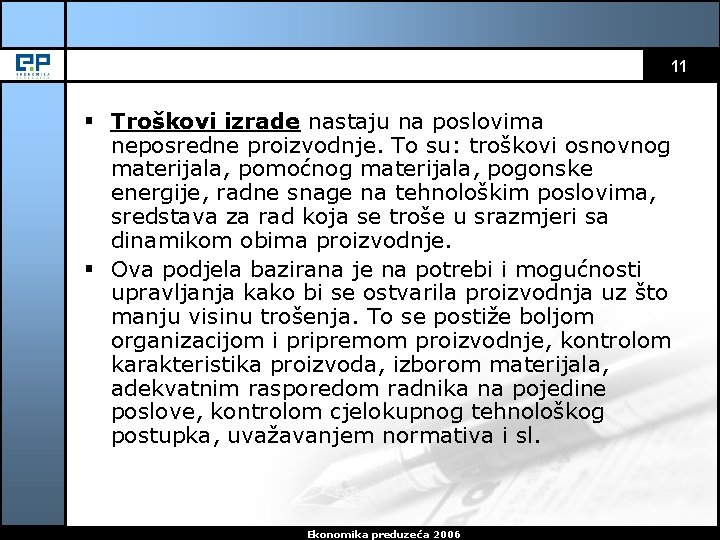 EP
EKONOMIKA

11

▪ Troškovi izrade nastaju na poslovima neposredne proizvodnje. To su: troškovi osnovnog materijala, pomoćnog materijala, pogonske energije, radne snage na tehnološkim poslovima, sredstava za rad koja se troše u srazmjeri sa dinamikom obima proizvodnje.

▪ Ova podjela bazirana je na potrebi i mogućnosti upravljanja kako bi se ostvarila proizvodnja uz što manju visinu trošenja. To se postiže boljom organizacijom i pripremom proizvodnje, kontrolom karakteristika proizvoda, izborom materijala, adekvatnim rasporedom radnika na pojedine poslove, kontrolom cjelokupnog tehnološkog postupka, uvažavanjem normativa i sl.

Ekonomika preduzeća 2006